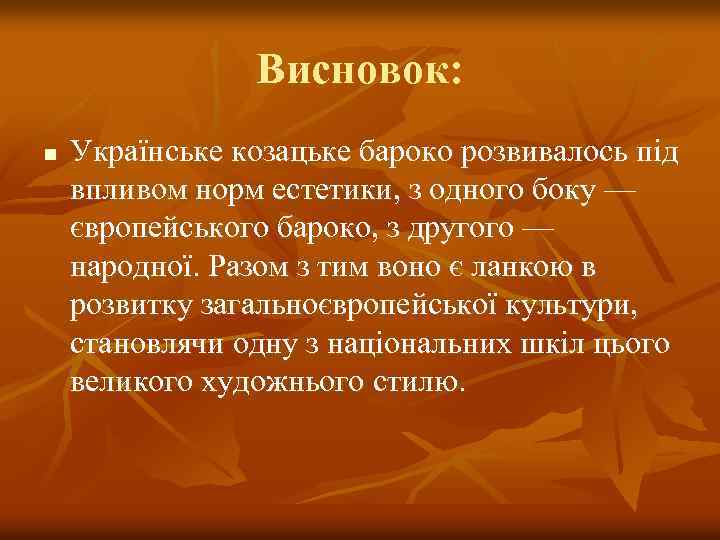 Висновок:

Українське козацьке бароко розвивалось під впливом норм естетики, з одного боку — європейського бароко, з другого — народної. Разом з тим воно є ланкою в розвитку загальноєвропейської культури, становлячи одну з національних шкіл цього великого художнього стилю.